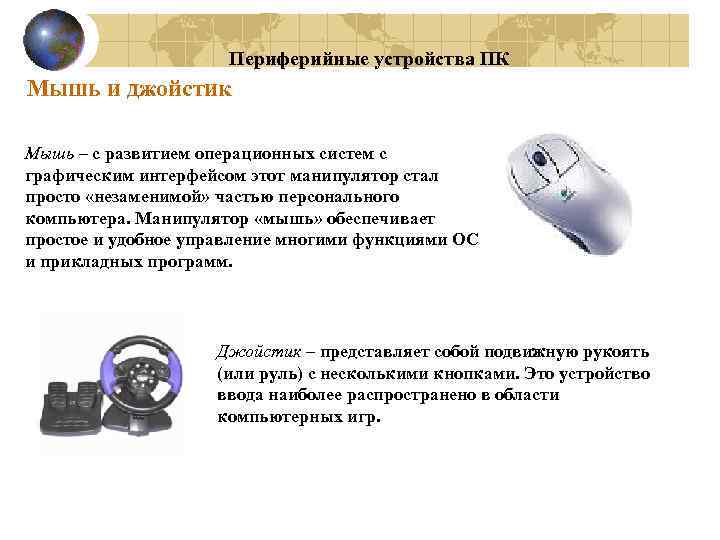 Периферийные устройства ПК

Мышь и джойстик

Мышь – с развитием операционных систем с графическим интерфейсом этот манипулятор стал просто «незаменимой» частью персонального компьютера. Манипулятор «мышь» обеспечивает простое и удобное управление многими функциями ОС и прикладных программ.

Джойстик – представляет собой подвижную рукоять (или руль) с несколькими кнопками. Это устройство ввода наиболее распространено в области компьютерных игр.